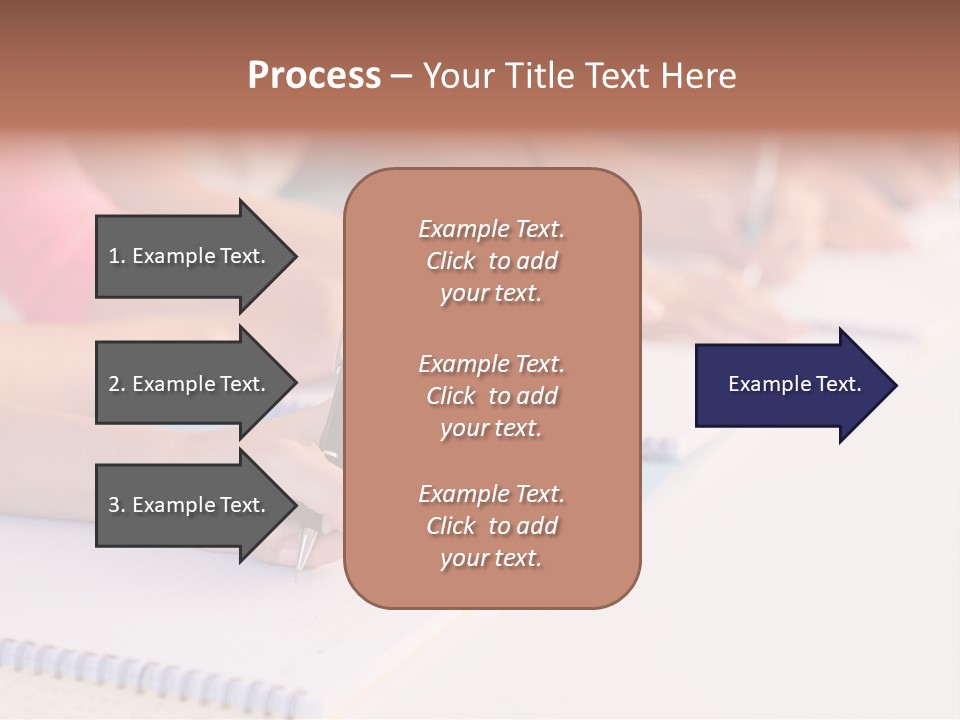 Process – Your Title Text Here

1. Example Text.

2. Example Text.

3. Example Text.

Example Text. Click to add your text.

Example Text. Click to add your text.

Example Text. Click to add your text.

Example Text.